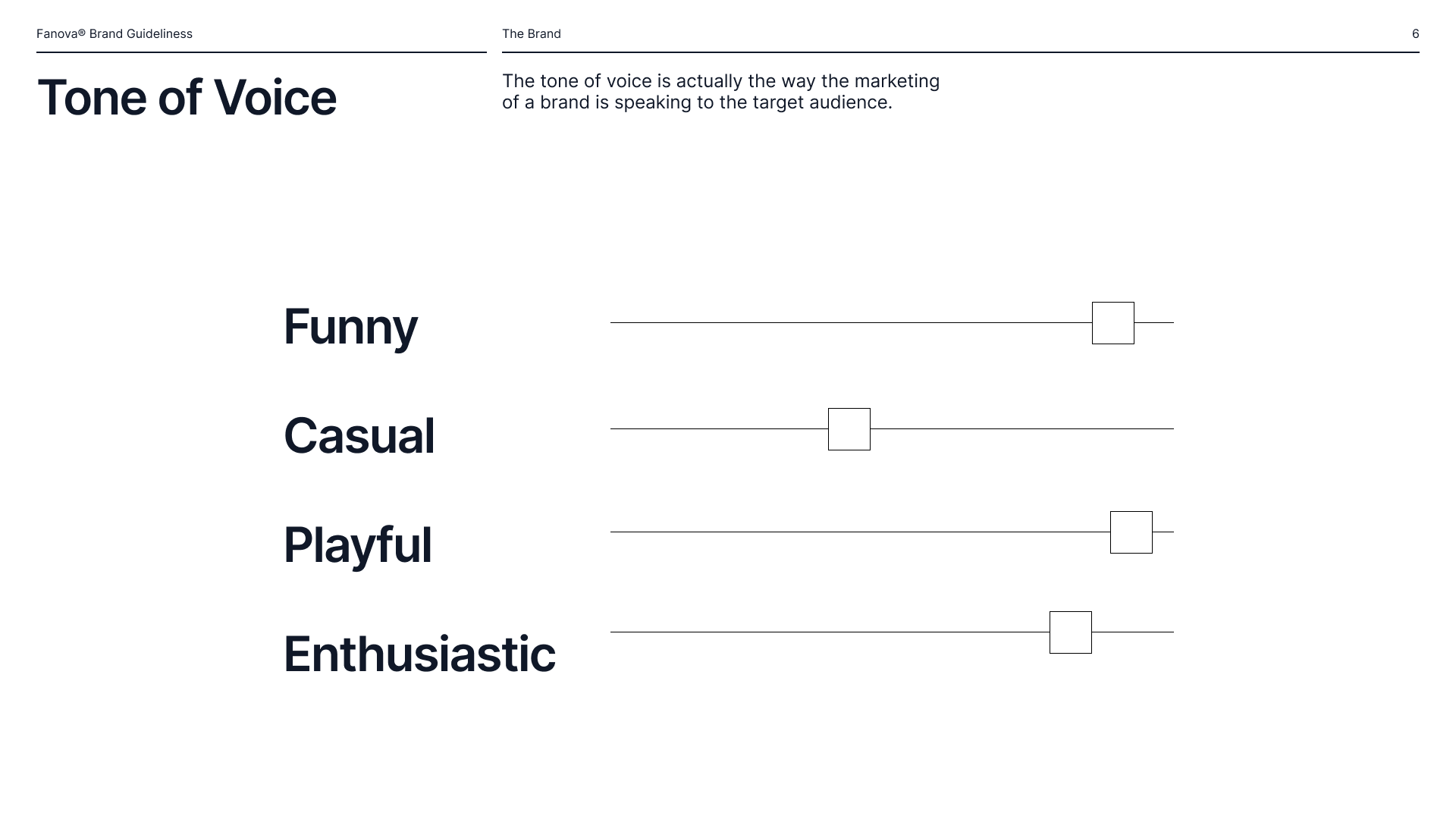 Fanova® Brand Guideliness

The Brand

6

Tone of Voice

The tone of voice is actually the way the marketing of a brand is speaking to the target audience.

Funny

Casual

Playful

Enthusiastic